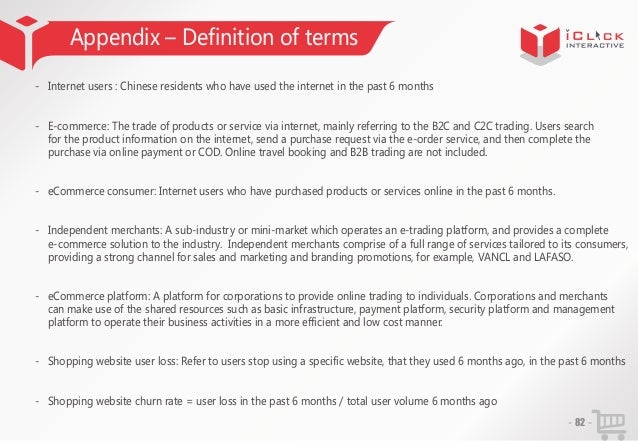 Appendix – Definition of terms

iCLICK INTERACTIVE

- Internet users : Chinese residents who have used the internet in the past 6 months

- E-commerce: The trade of products or service via internet, mainly referring to the B2C and C2C trading. Users search for the product information on the internet, send a purchase request via the e-order service, and then complete the purchase via online payment or COD. Online travel booking and B2B trading are not included.

- eCommerce consumer: Internet users who have purchased products or services online in the past 6 months.

- Independent merchants: A sub-industry or mini-market which operates an e-trading platform, and provides a complete e-commerce solution to the industry. Independent merchants comprise of a full range of services tailored to its consumers, providing a strong channel for sales and marketing and branding promotions, for example, VANCL and LAFASO.

- eCommerce platform: A platform for corporations to provide online trading to individuals. Corporations and merchants can make use of the shared resources such as basic infrastructure, payment platform, security platform and management platform to operate their business activities in a more efficient and low cost manner.

- Shopping website user loss: Refer to users stop using a specific website, that they used 6 months ago, in the past 6 months

- Shopping website churn rate = user loss in the past 6 months / total user volume 6 months ago

- 82 -